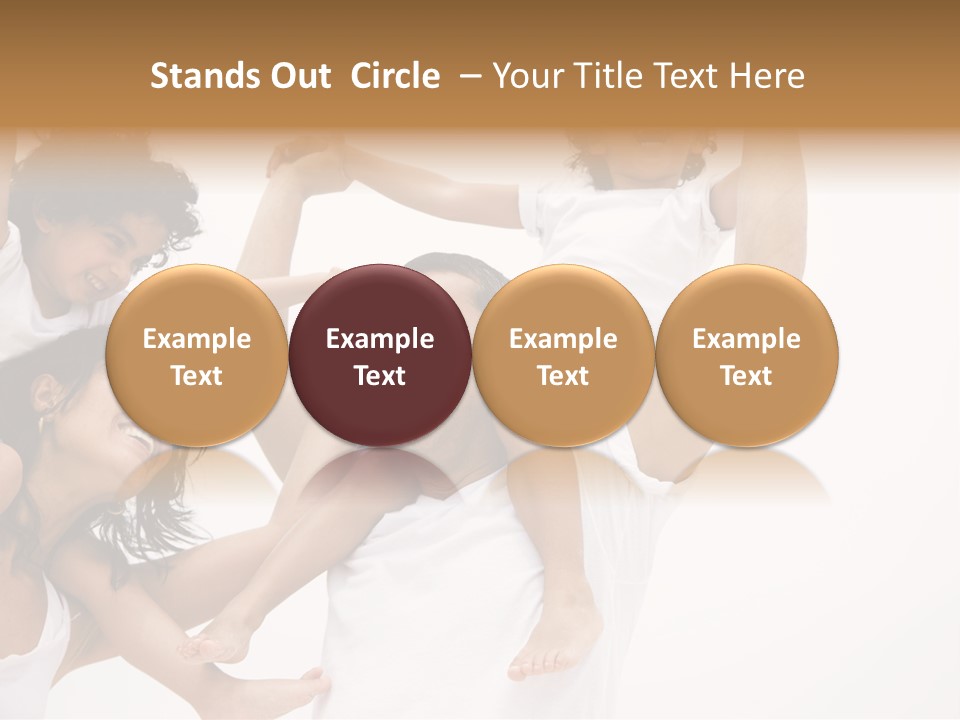 Stands Out Circle – Your Title Text Here

Example Text

Example Text

Example Text

Example Text